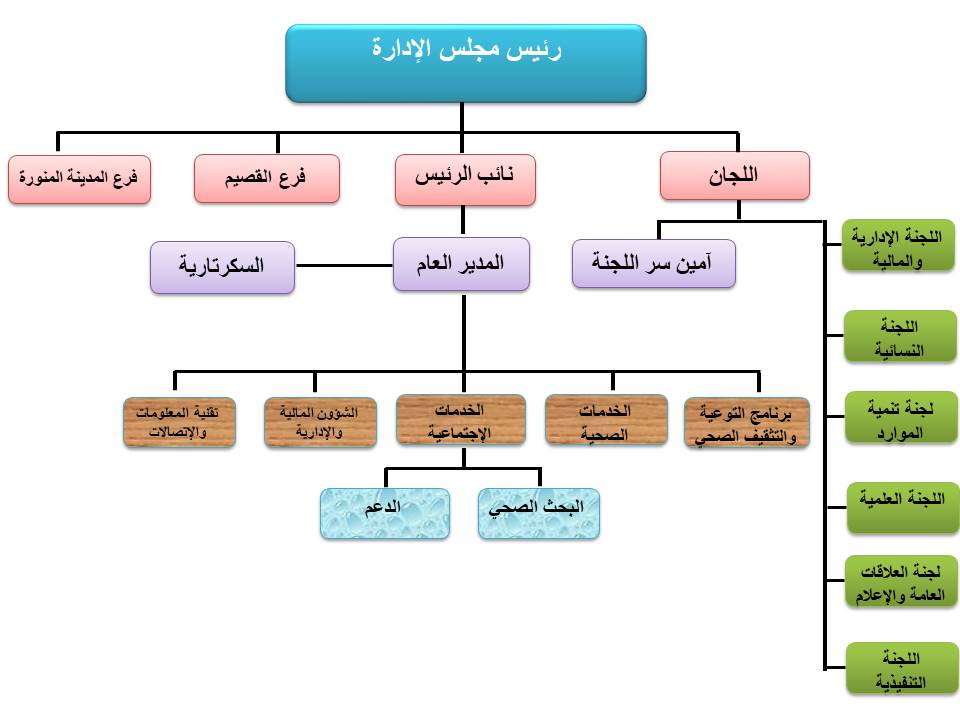 رئيس مجلس الإدارة

اللجان

نائب الرئيس

فرع القصيم

فرع المدينة المنورة

آمين سر اللجنة

المدير العام

السكرتارية

برنامج التوعية والتثقيف الصحي

الخدمات الصحية

الخدمات الإجتماعية

الشؤون المالية والإدارية

تقنية المعلومات والإتصالات

البحث الصحي

الدعم

اللجنة الإدارية والمالية

اللجنة النسائية

لجنة تنمية الموارد

اللجنة العلمية

لجنة العلاقات العامة والإعلام

اللجنة التنفيذية